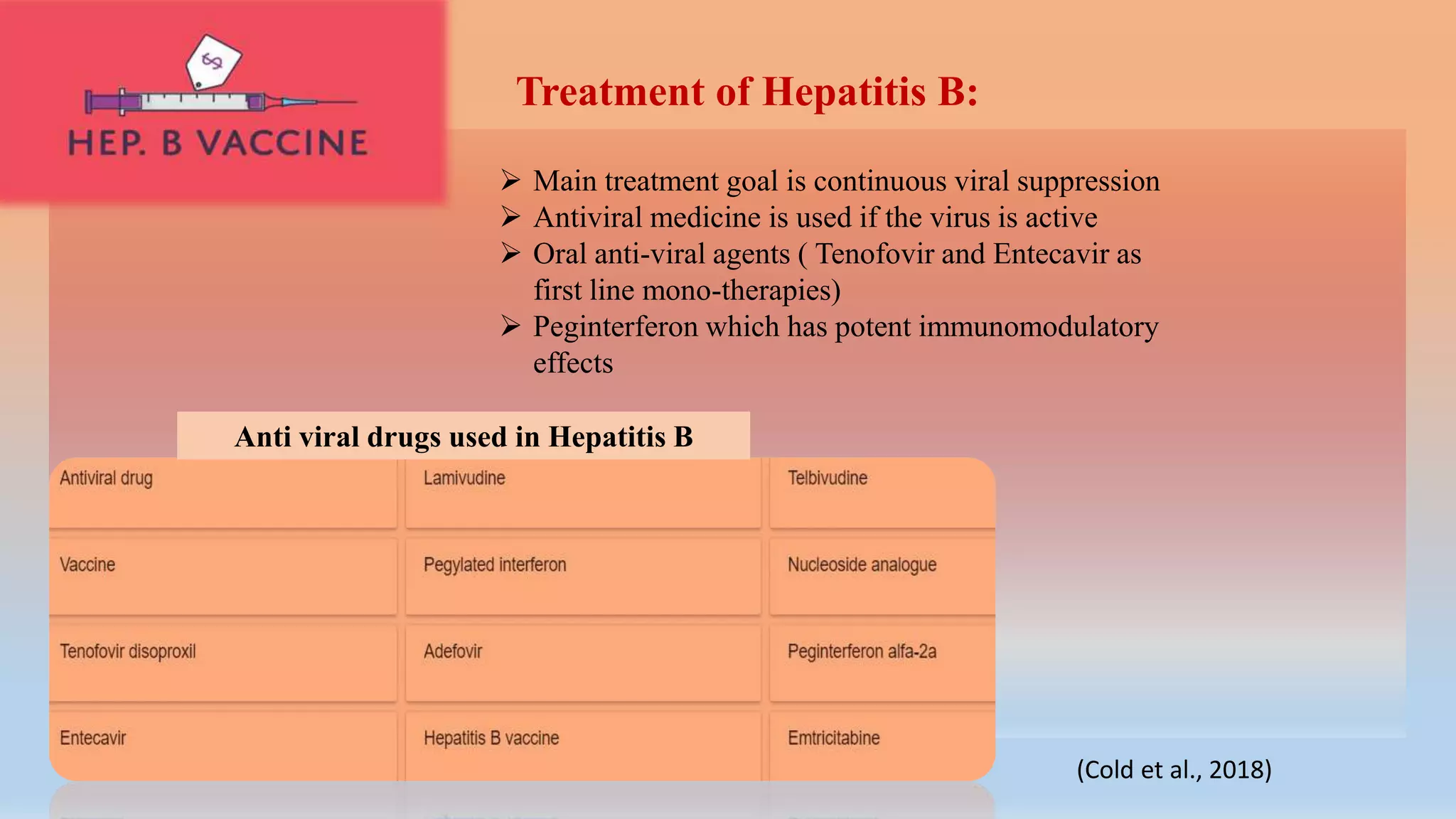 $
HEP. B VACCINE

Treatment of Hepatitis B:

➢ Main treatment goal is continuous viral suppression
➢ Antiviral medicine is used if the virus is active
➢ Oral anti-viral agents ( Tenofovir and Entecavir as first line mono-therapies)
➢ Peginterferon which has potent immunomodulatory effects

Anti viral drugs used in Hepatitis B

| Antiviral drug | Lamivudine | Telbivudine |
|---|---|---|
| Vaccine | Pegylated interferon | Nucleoside analogue |
| Tenofovir disoproxil | Adefovir | Peginterferon alfa-2a |
| Entecavir | Hepatitis B vaccine | Emtricitabine |

(Cold et al., 2018)